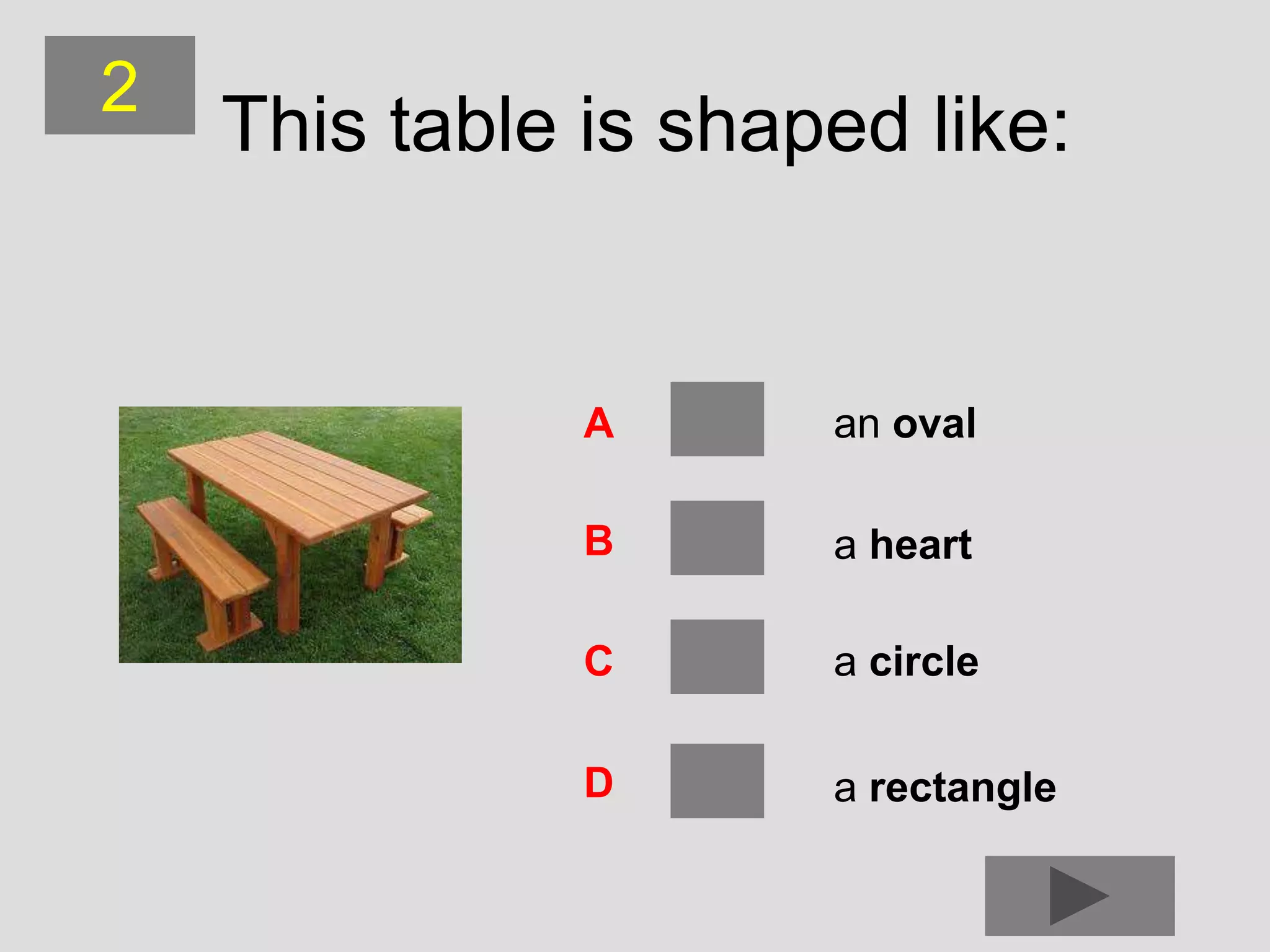 2

This table is shaped like:

A an oval

B a heart

C a circle

D a rectangle